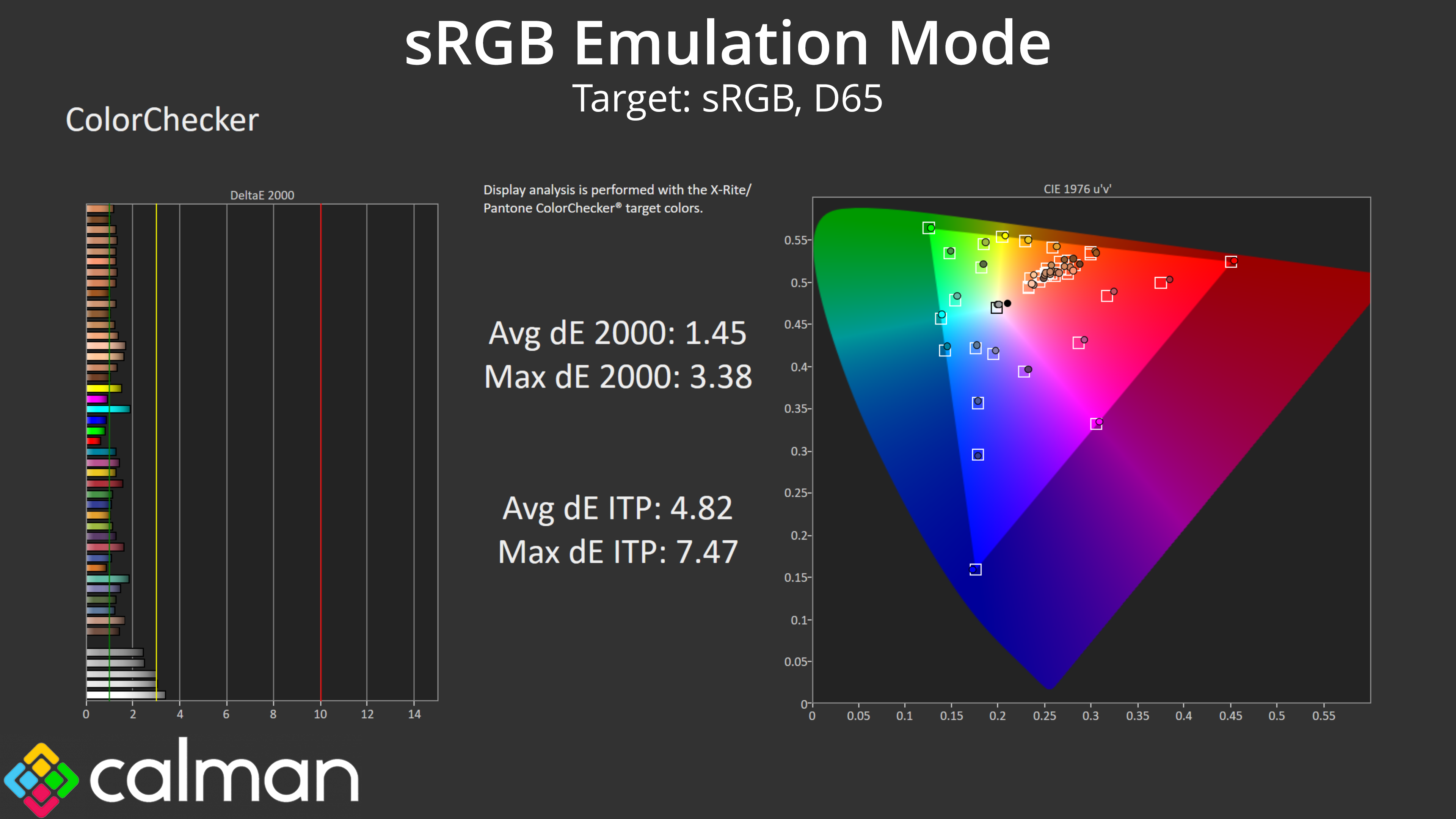 sRGB Emulation Mode

Target: sRGB, D65

ColorChecker

DeltaE 2000

0 2 4 6 8 10 12 14

Display analysis is performed with the X-Rite/ Pantone ColorChecker® target colors.

Avg dE 2000: 1.45
Max dE 2000: 3.38

Avg dE ITP: 4.82
Max dE ITP: 7.47

CIE 1976 u'v'

0.55
0.5
0.45
0.4
0.35
0.3
0.25
0.2
0.15
0.1
0.05
0

0 0.05 0.1 0.15 0.2 0.25 0.3 0.35 0.4 0.45 0.5 0.55

calman